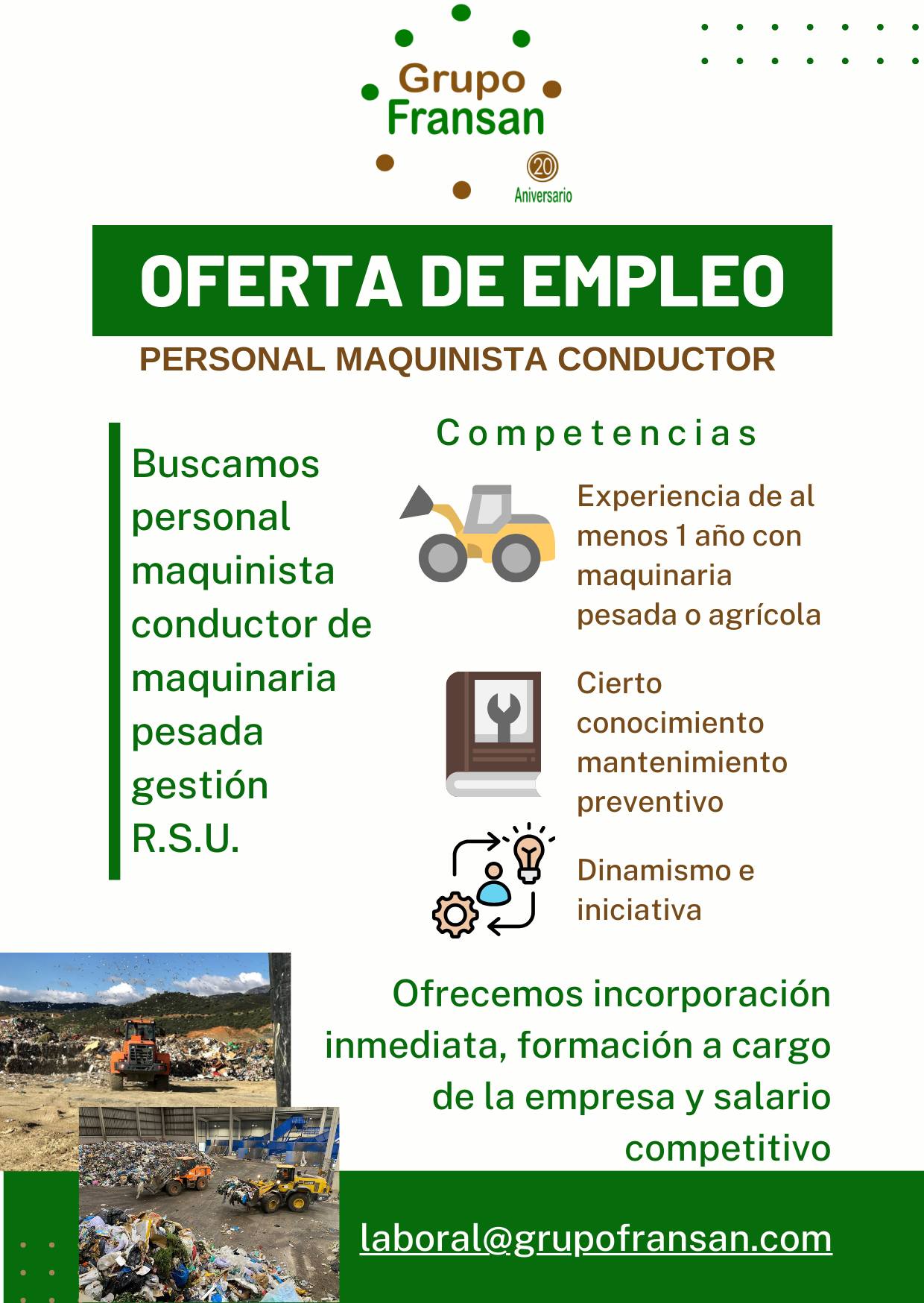 Grupo Fransan

20 Aniversario

OFERTA DE EMPLEO

PERSONAL MAQUINISTA CONDUCTOR

Buscamos personal maquinista conductor de maquinaria pesada gestión R.S.U.

Competencias

Experiencia de al menos 1 año con maquinaria pesada o agrícola

Cierto conocimiento mantenimiento preventivo

Dinamismo e iniciativa

Ofrecemos incorporación inmediata, formación a cargo de la empresa y salario competitivo

laboral@grupofransan.com